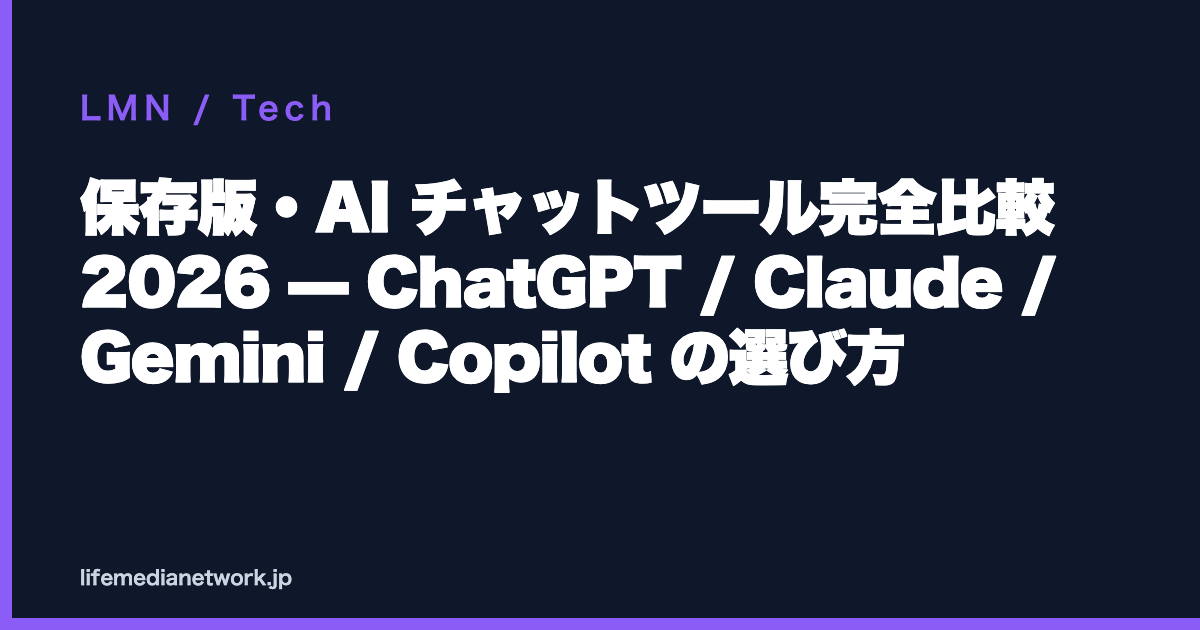 LMN / Tech

保存版・AI チャットツール完全比較 2026 — ChatGPT / Claude / Gemini / Copilot の選び方

lifemedianetwork.jp